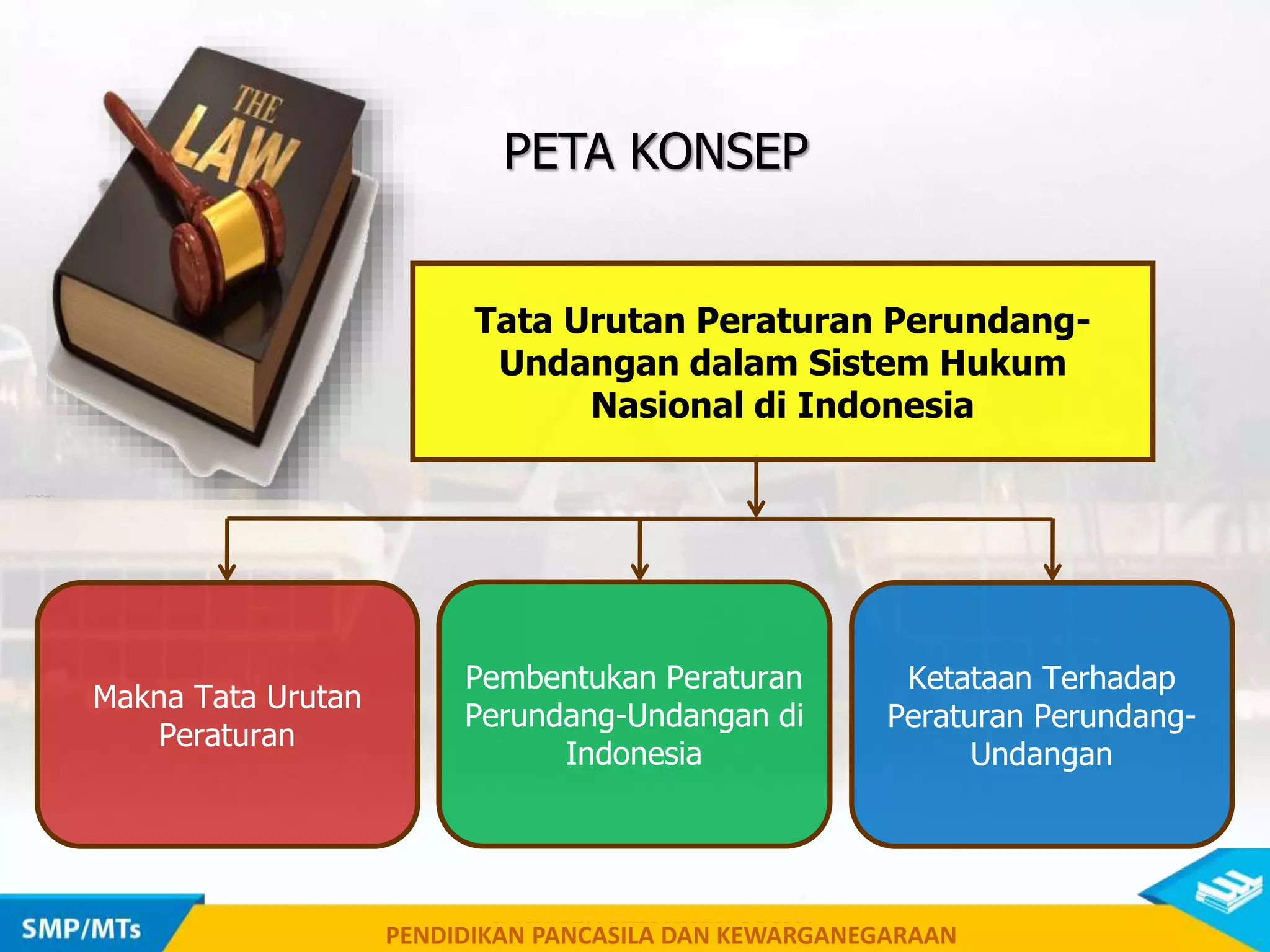 THE LAW

PETA KONSEP

Tata Urutan Peraturan Perundang-Undangan dalam Sistem Hukum Nasional di Indonesia

Makna Tata Urutan Peraturan

Pembentukan Peraturan Perundang-Undangan di Indonesia

Ketataan Terhadap Peraturan Perundang-Undangan

SMP/MTs

PENDIDIKAN PANCASILA DAN KEWARGANEGARAAN